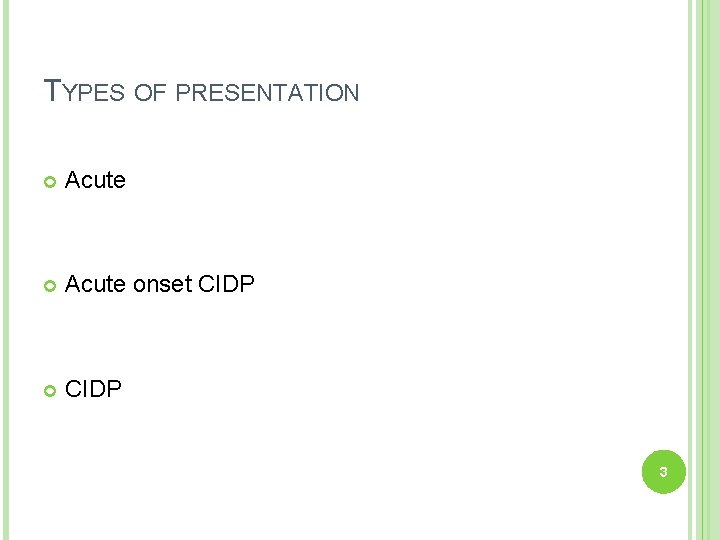 TYPES OF PRESENTATION

Acute

Acute onset CIDP

CIDP

3